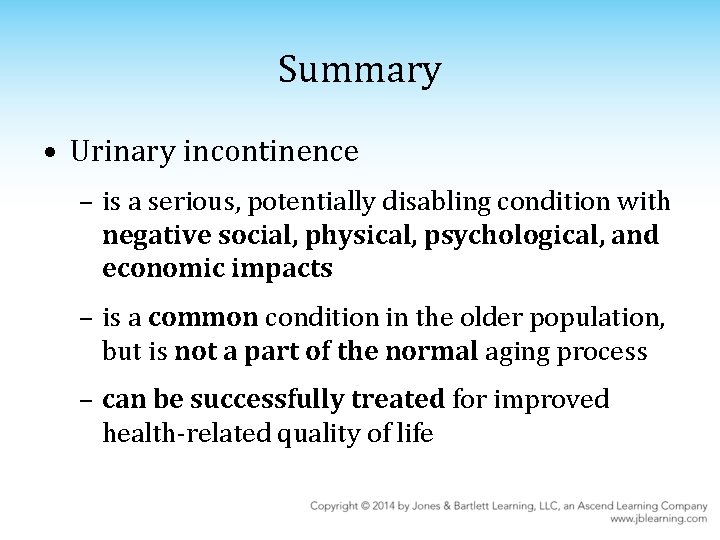 Summary

• Urinary incontinence

– is a serious, potentially disabling condition with negative social, physical, psychological, and economic impacts

– is a common condition in the older population, but is not a part of the normal aging process

– can be successfully treated for improved health-related quality of life

Copyright © 2014 by Jones & Bartlett Learning, LLC, an Ascend Learning Company
www.jblearning.com